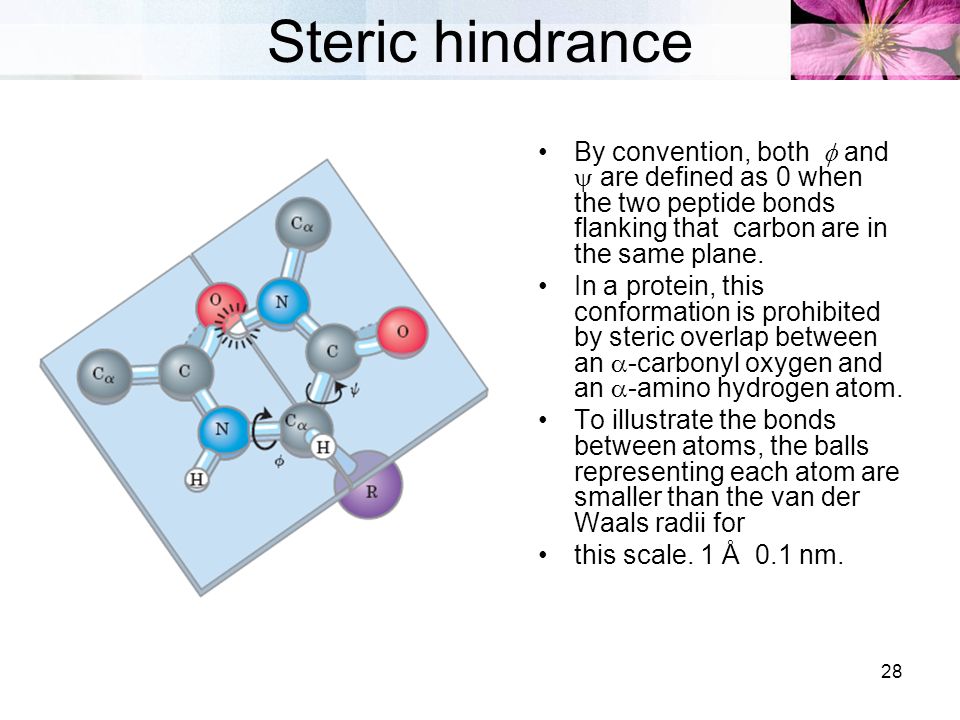 Steric hindrance

$C_\alpha$
O
N
O
$C_\alpha$
C
C
$\psi$
N
$C_\alpha$
H
$\phi$
H
R

• By convention, both $\phi$ and $\psi$ are defined as 0 when the two peptide bonds flanking that carbon are in the same plane.
• In a protein, this conformation is prohibited by steric overlap between an $\alpha$-carbonyl oxygen and an $\alpha$-amino hydrogen atom.
• To illustrate the bonds between atoms, the balls representing each atom are smaller than the van der Waals radii for
• this scale. 1 Å 0.1 nm.

28